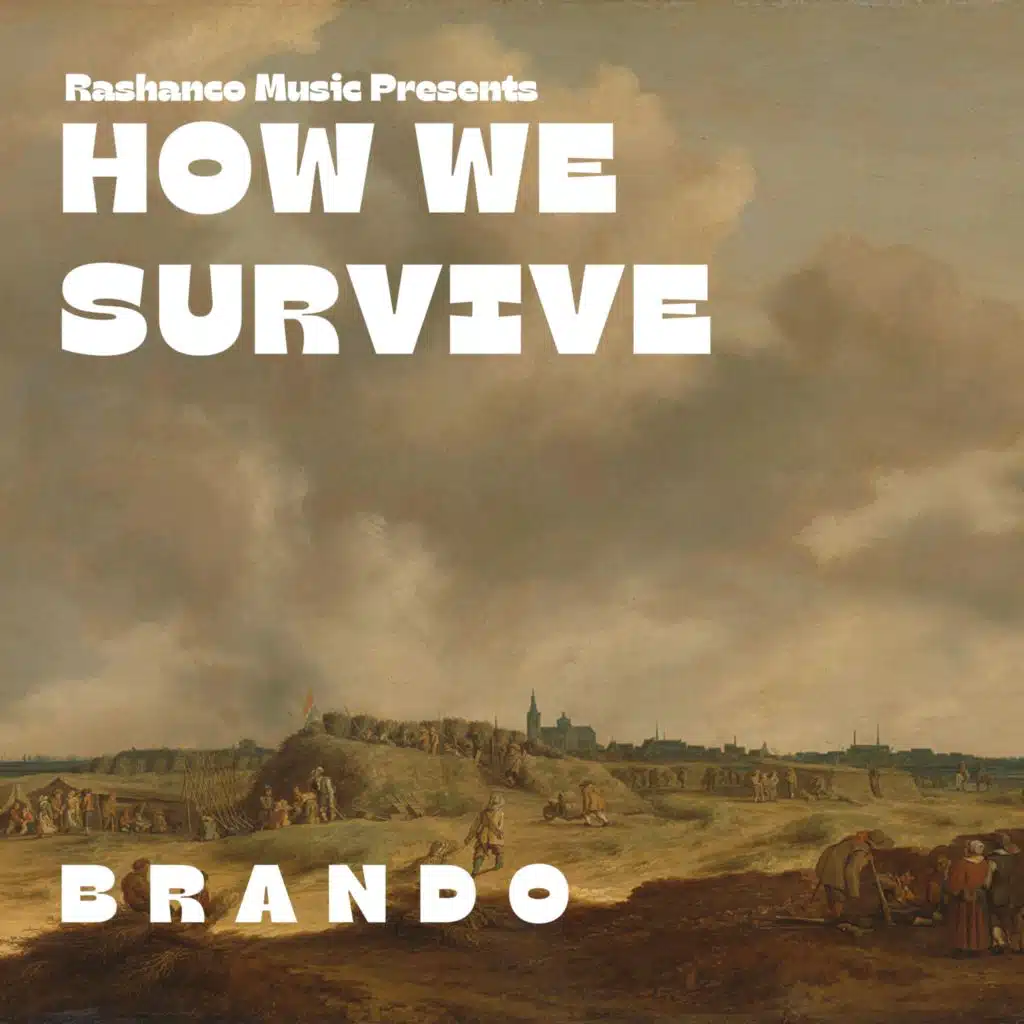 Rashanco Music Presents
HOW WE SURVIVE

BRANDO